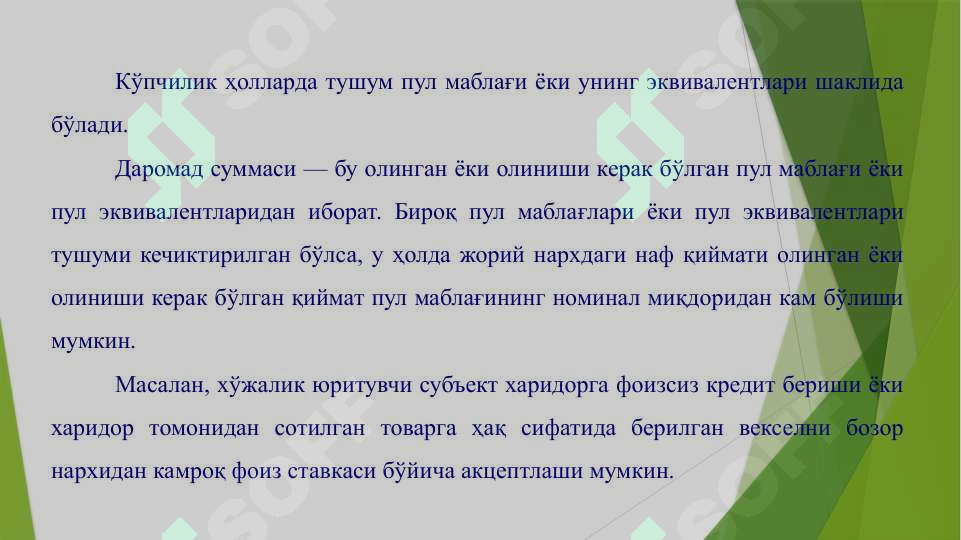 Кўпчилик ҳолларда тушум пул маблағи ёки унинг эквивалентлари шаклида бўлади.

Даромад суммаси — бу олинган ёки олиниши керак бўлган пул маблағи ёки пул эквивалентларидан иборат. Бироқ пул маблағлари ёки пул эквивалентлари тушуми кечиктирилган бўлса, у ҳолда жорий нархдаги наф қиймати олинган ёки олиниши керак бўлган қиймат пул маблағининг номинал миқдоридан кам бўлиши мумкин.

Масалан, хўжалик юритувчи субъект харидорга фоизсиз кредит бериши ёки харидор томонидан сотилган товарга ҳақ сифатида берилган векселни бозор нархидан камроқ фоиз ставкаси бўйича акцептлаши мумкин.